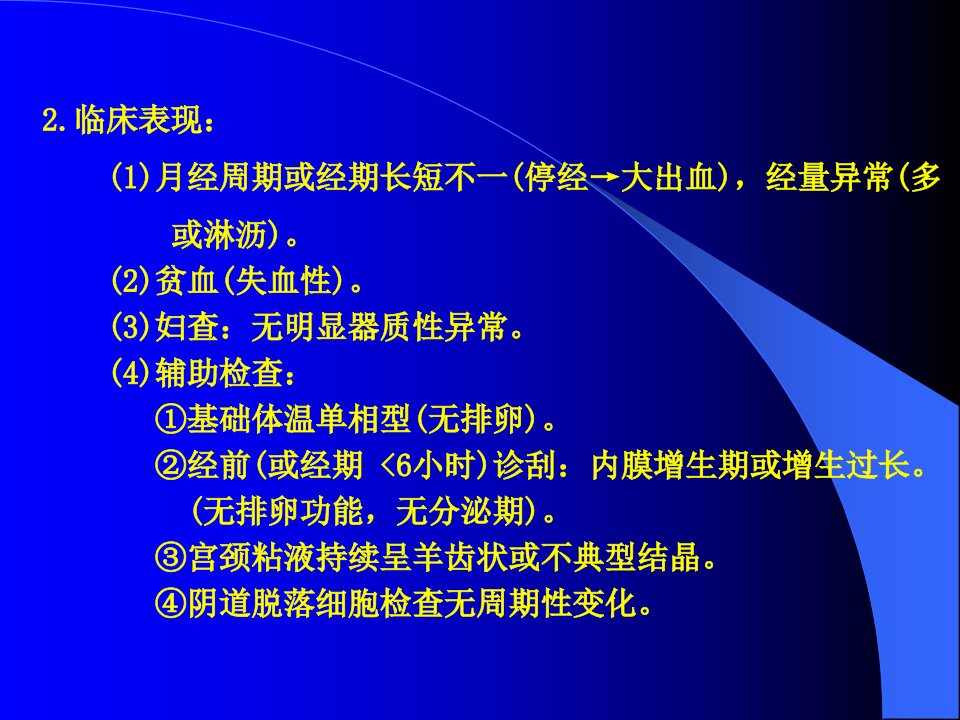 2.临床表现：

(1)月经周期或经期长短不一(停经→大出血)，经量异常(多或淋沥)。

(2)贫血(失血性)。

(3)妇查：无明显器质性异常。

(4)辅助检查：

①基础体温单相型(无排卵)。

②经前(或经期 <6小时)诊刮：内膜增生期或增生过长。(无排卵功能，无分泌期)。

③宫颈粘液持续呈羊齿状或不典型结晶。

④阴道脱落细胞检查无周期性变化。